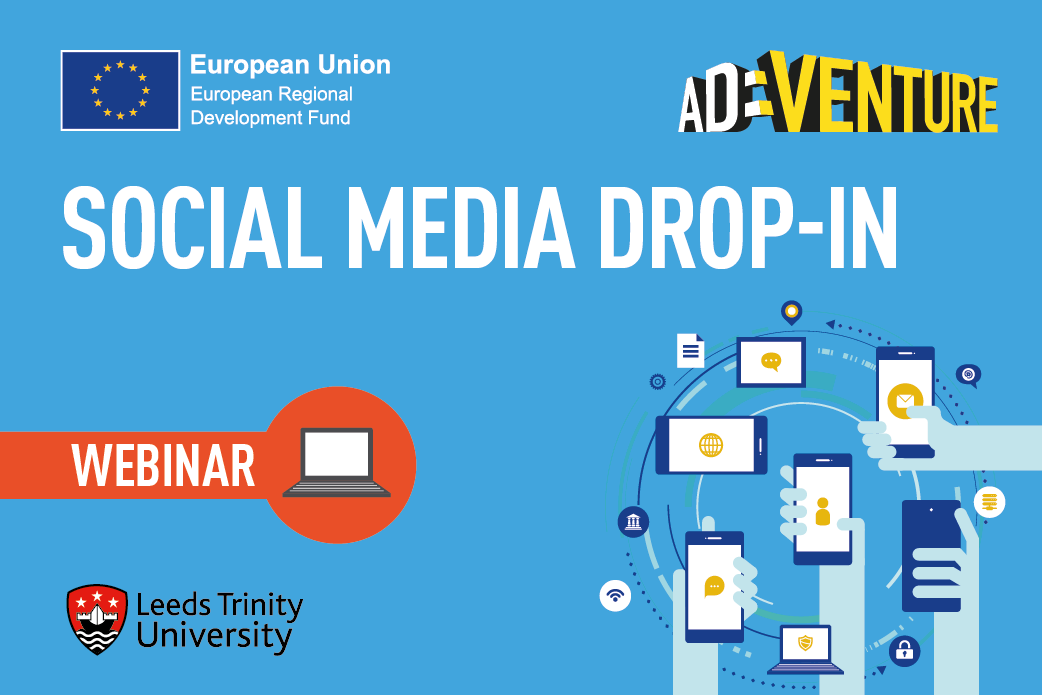 European Union
European Regional Development Fund

AD:VENTURE

SOCIAL MEDIA DROP-IN

WEBINAR

Leeds Trinity University